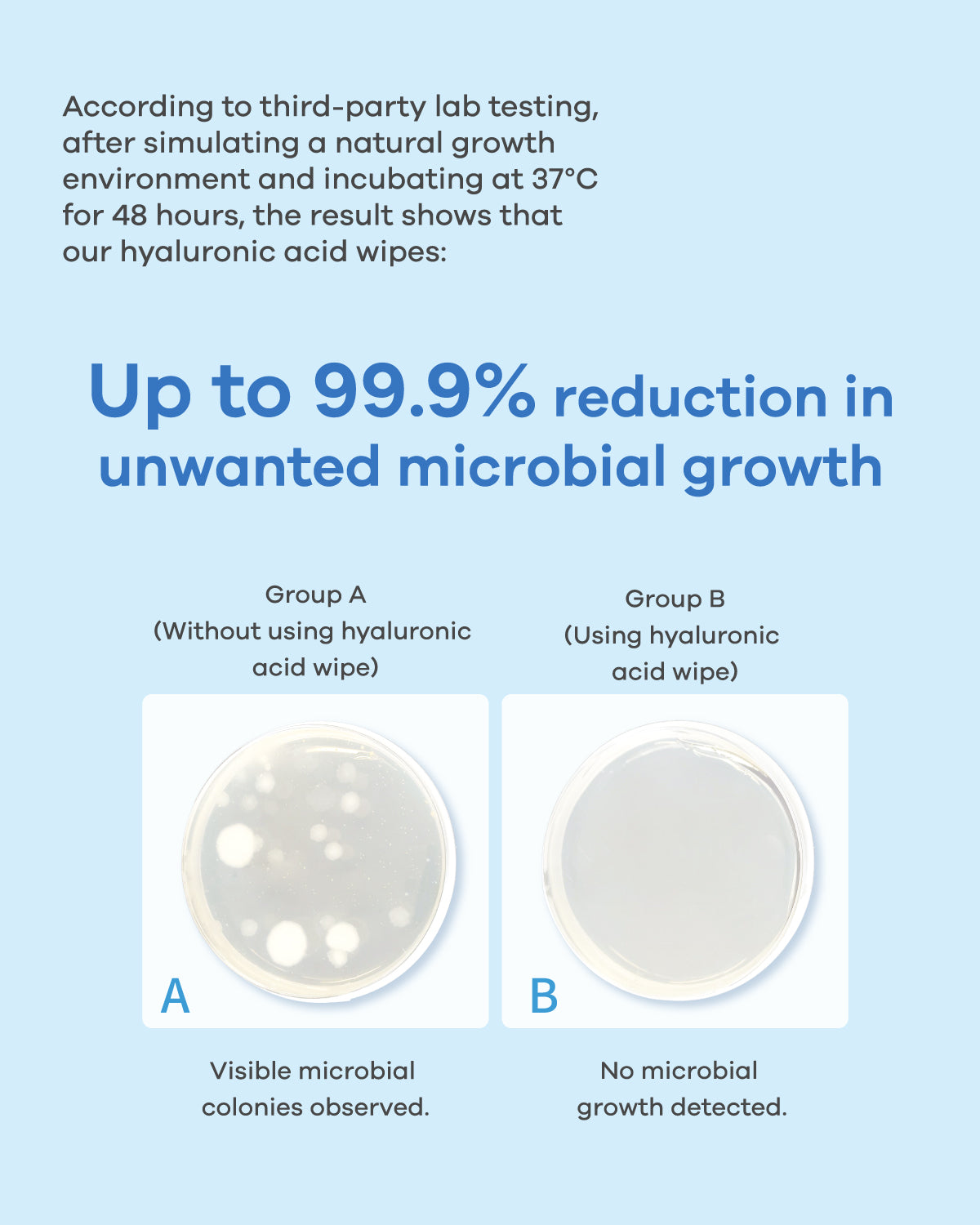 According to third-party lab testing, after simulating a natural growth environment and incubating at 37°C for 48 hours, the result shows that our hyaluronic acid wipes:

Up to 99.9% reduction in unwanted microbial growth

Group A
(Without using hyaluronic acid wipe)

A

Visible microbial colonies observed.

Group B
(Using hyaluronic acid wipe)

B

No microbial growth detected.